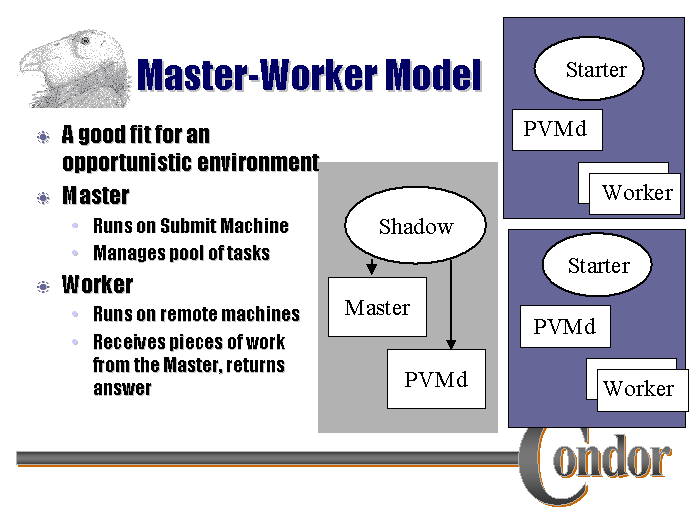 Master-Worker Model

A good fit for an opportunistic environment

Master

Runs on Submit Machine

Manages pool of tasks

Worker

Runs on remote machines

Receives pieces of work from the Master, returns answer

Shadow

Master

PVMd

Starter

PVMd

Worker

Starter

PVMd

Worker

Condor